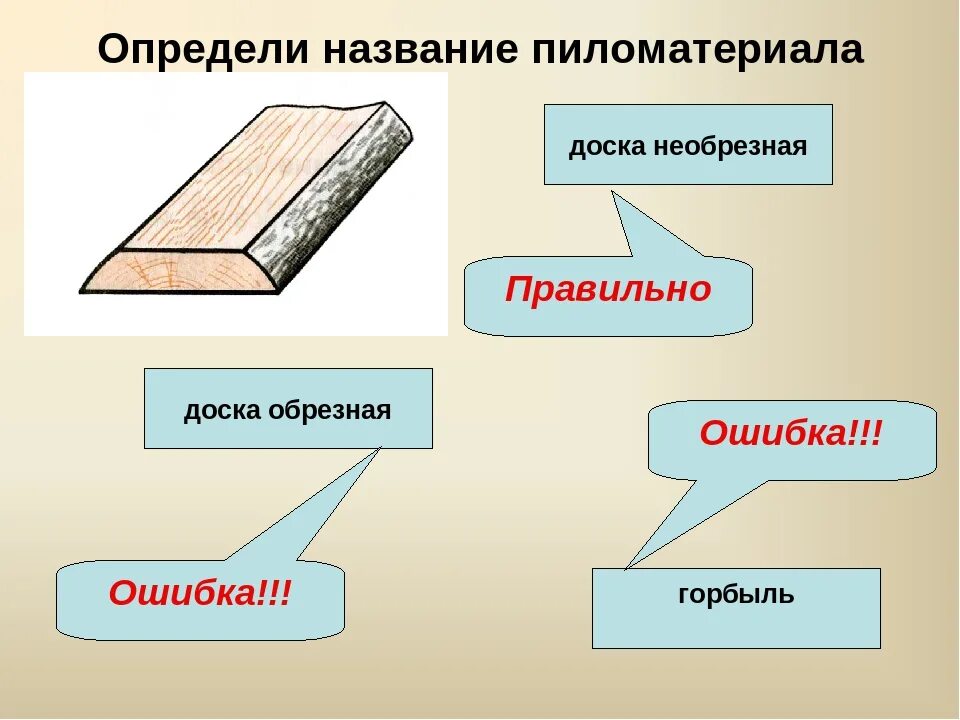 Определи название пиломатериала

доска необрезная

Правильно

доска обрезная

Ошибка!!!

Ошибка!!!

горбыль